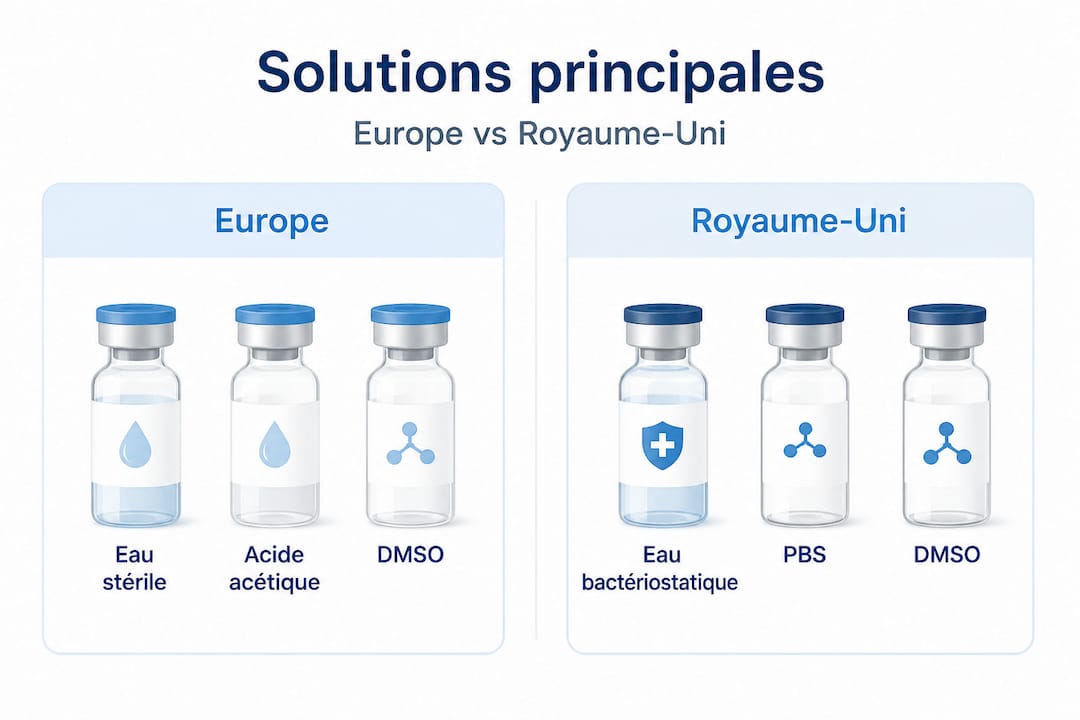 Solutions principales

Europe vs Royaume-Uni

Europe

Eau stérile

Acide acétique

DMSO

Royaume-Uni

Eau bactériostatique

PBS

DMSO